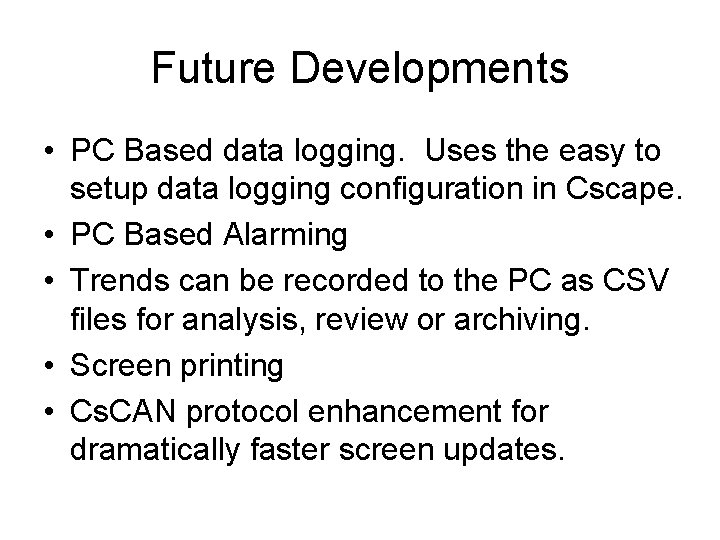 Future Developments

• PC Based data logging. Uses the easy to setup data logging configuration in Cscape.
• PC Based Alarming
• Trends can be recorded to the PC as CSV files for analysis, review or archiving.
• Screen printing
• CsCAN protocol enhancement for dramatically faster screen updates.